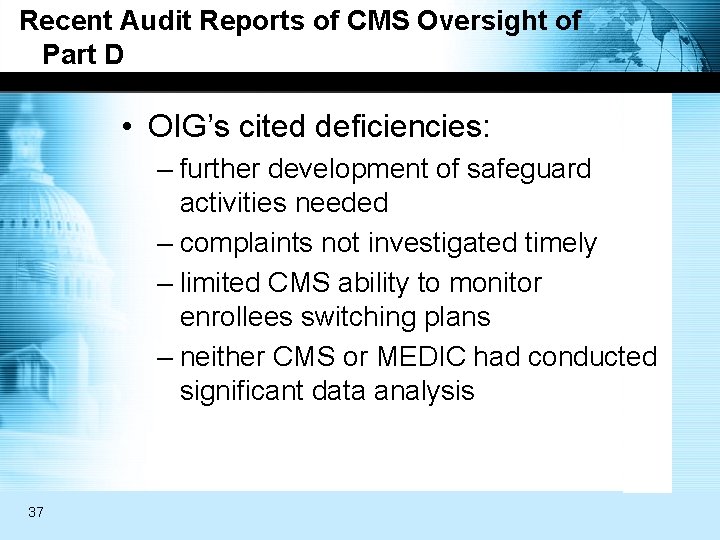 Recent Audit Reports of CMS Oversight of Part D

• OIG's cited deficiencies:
– further development of safeguard activities needed
– complaints not investigated timely
– limited CMS ability to monitor enrollees switching plans
– neither CMS or MEDIC had conducted significant data analysis

37